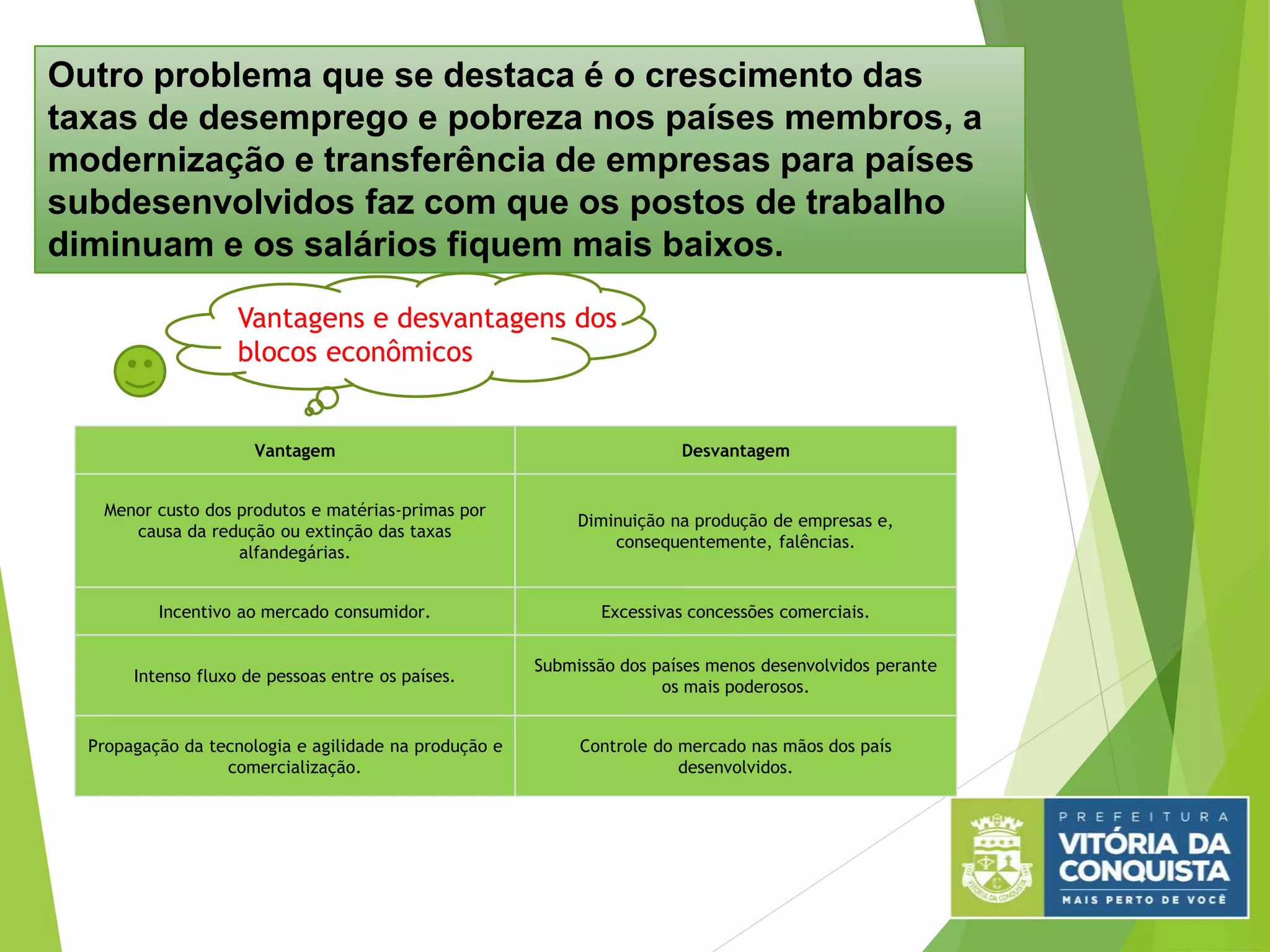 Outro problema que se destaca é o crescimento das taxas de desemprego e pobreza nos países membros, a modernização e transferência de empresas para países subdesenvolvidos faz com que os postos de trabalho diminuam e os salários fiquem mais baixos.

Vantagens e desvantagens dos blocos econômicos

| Vantagem | Desvantagem |
|---|---|
| Menor custo dos produtos e matérias-primas por causa da redução ou extinção das taxas alfandegárias. | Diminuição na produção de empresas e, consequentemente, falências. |
| Incentivo ao mercado consumidor. | Excessivas concessões comerciais. |
| Intenso fluxo de pessoas entre os países. | Submissão dos países menos desenvolvidos perante os mais poderosos. |
| Propagação da tecnologia e agilidade na produção e comercialização. | Controle do mercado nas mãos dos país desenvolvidos. |

VITÓRIA DA CONQUISTA

PREFEITURA
VITÓRIA DA CONQUISTA
MAIS PERTO DE VOCÊ